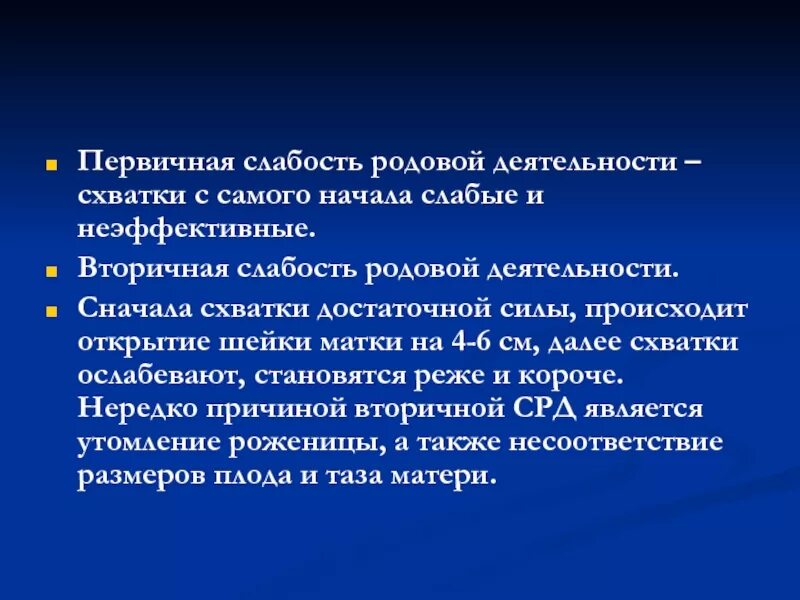 Первичная слабость родовой деятельности – схватки с самого начала слабые и неэффективные.

Вторичная слабость родовой деятельности.

Сначала схватки достаточной силы, происходит открытие шейки матки на 4-6 см, далее схватки ослабевают, становятся реже и короче. Нередко причиной вторичной СРД является утомление роженицы, а также несоответствие размеров плода и таза матери.